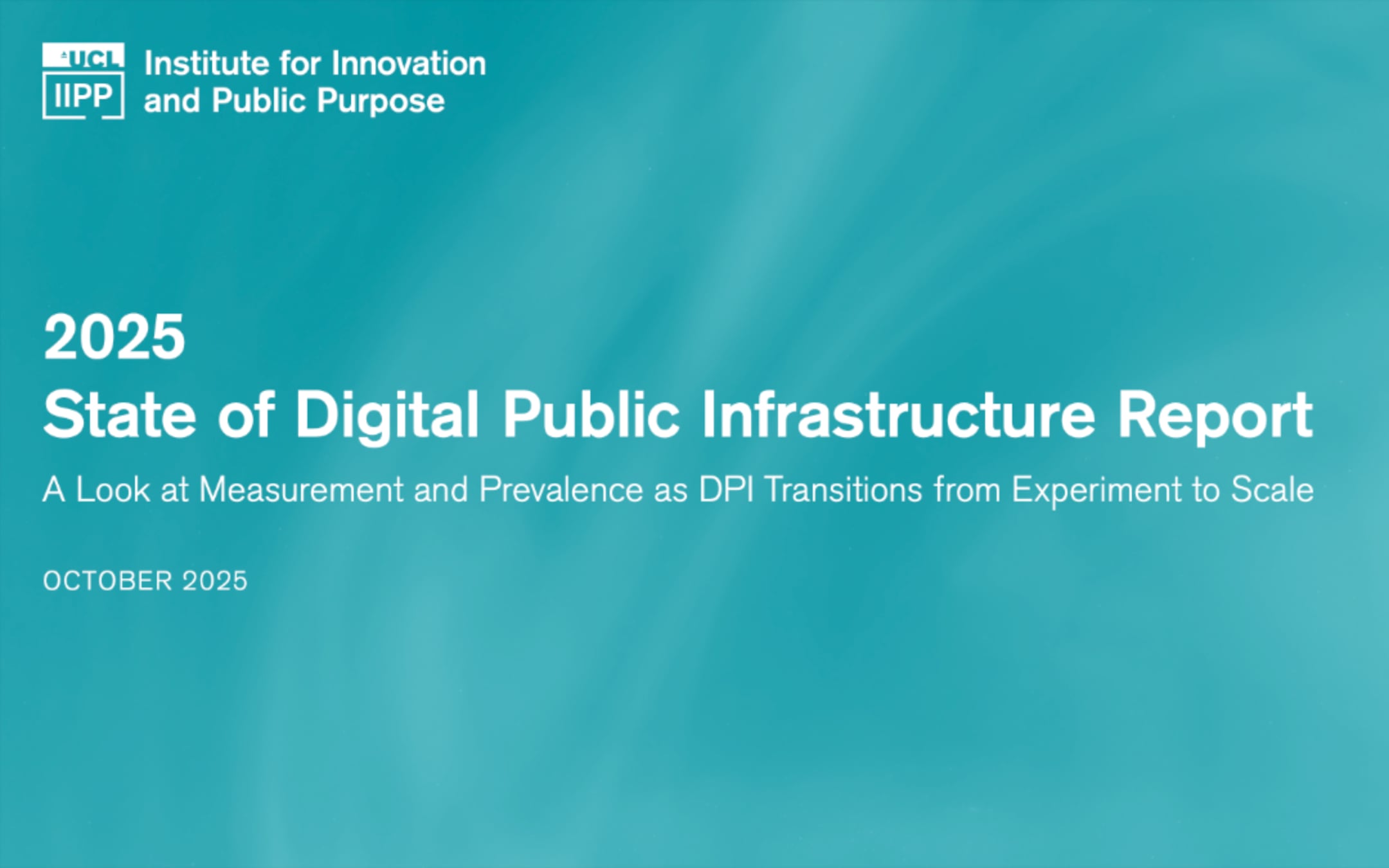 UCL
IIPP
Institute for Innovation and Public Purpose

2025
State of Digital Public Infrastructure Report

A Look at Measurement and Prevalence as DPI Transitions from Experiment to Scale

OCTOBER 2025